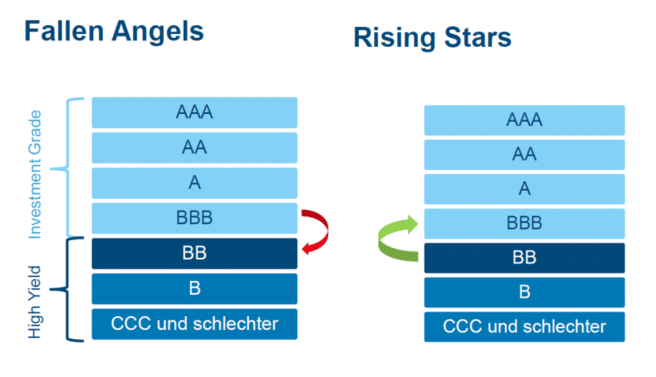 Fallen Angels

Investment Grade

High Yield

AAA

AA

A

BBB

BB

B

CCC und schlechter

Rising Stars

AAA

AA

A

BBB

BB

B

CCC und schlechter